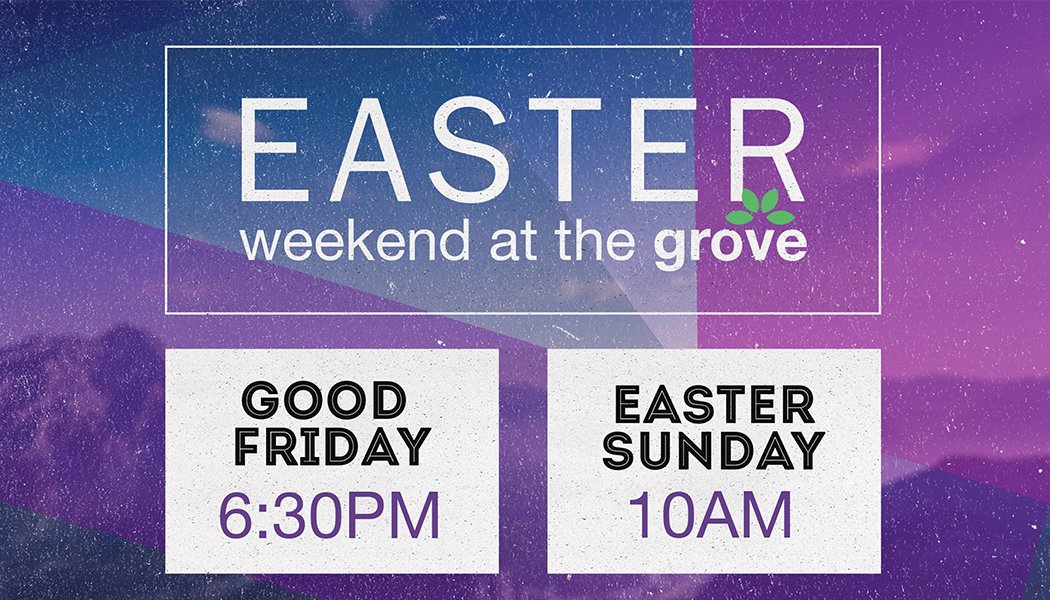 EASTER
weekend at the grove

GOOD FRIDAY
6:30PM

EASTER SUNDAY
10AM